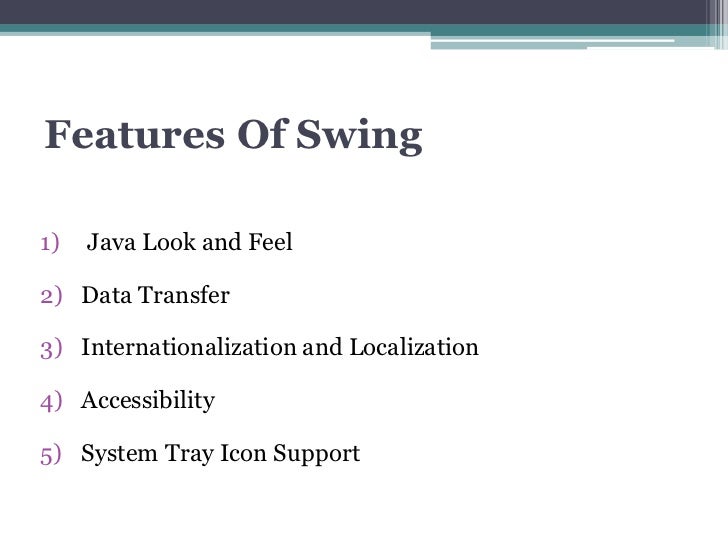 Features Of Swing

1) Java Look and Feel

2) Data Transfer

3) Internationalization and Localization

4) Accessibility

5) System Tray Icon Support